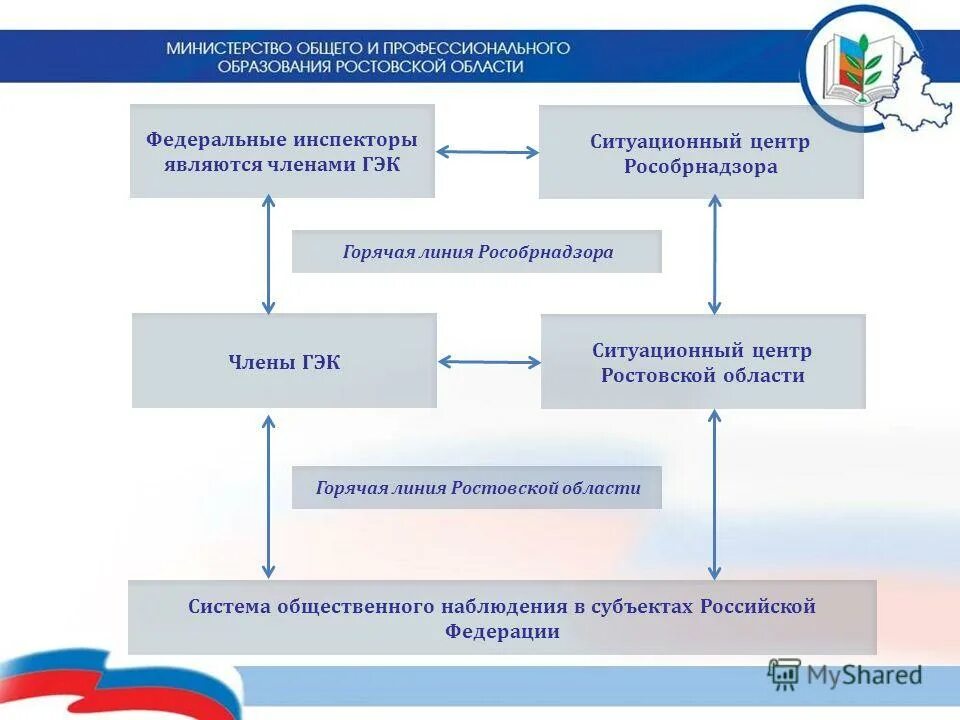 МИНИСТЕРСТВО ОБЩЕГО И ПРОФЕССИОНАЛЬНОГО ОБРАЗОВАНИЯ РОСТОВСКОЙ ОБЛАСТИ

Федеральные инспекторы являются членами ГЭК

Ситуационный центр Рособрнадзора

Горячая линия Рособрнадзора

Члены ГЭК

Ситуационный центр Ростовской области

Горячая линия Ростовской области

Система общественного наблюдения в субъектах Российской Федерации

MyShared